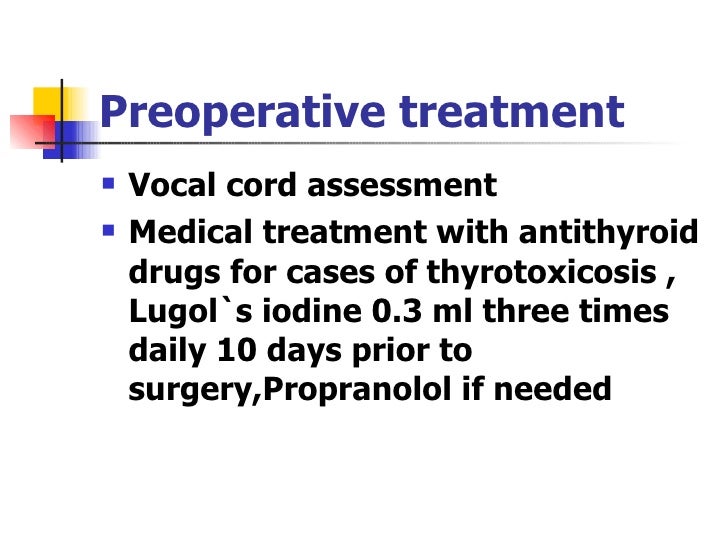 Preoperative treatment

- Vocal cord assessment
- Medical treatment with antithyroid drugs for cases of thyrotoxicosis , Lugol`s iodine 0.3 ml three times daily 10 days prior to surgery,Propranolol if needed